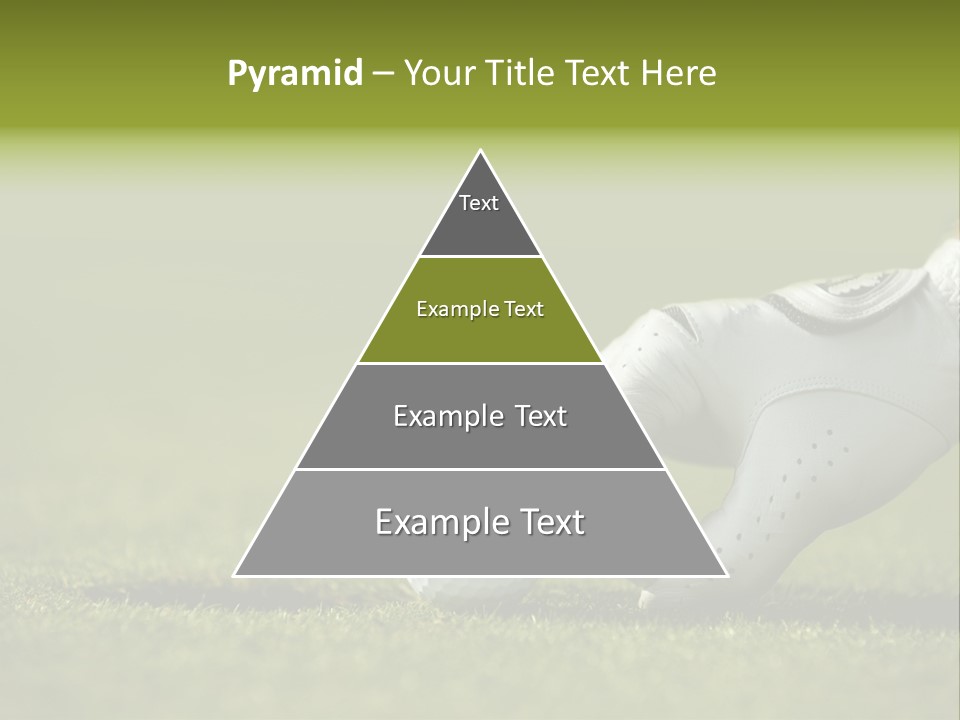 Pyramid – Your Title Text Here

Text

Example Text

Example Text

Example Text